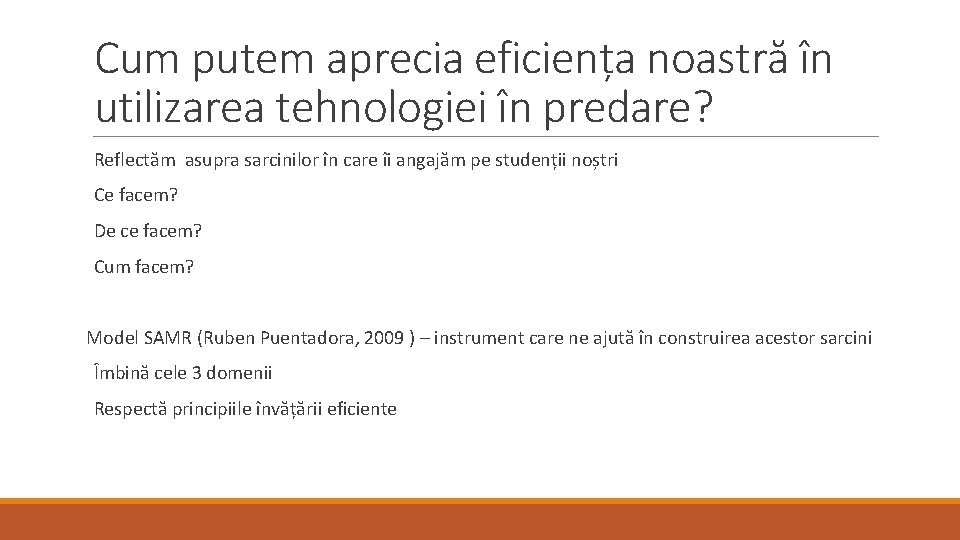 Cum putem aprecia eficiența noastră în utilizarea tehnologiei în predare?

Reflectăm asupra sarcinilor în care îi angajăm pe studenții noștri

Ce facem?

De ce facem?

Cum facem?

Model SAMR (Ruben Puentadora, 2009 ) – instrument care ne ajută în construirea acestor sarcini

Îmbină cele 3 domenii

Respectă principiile învățării eficiente